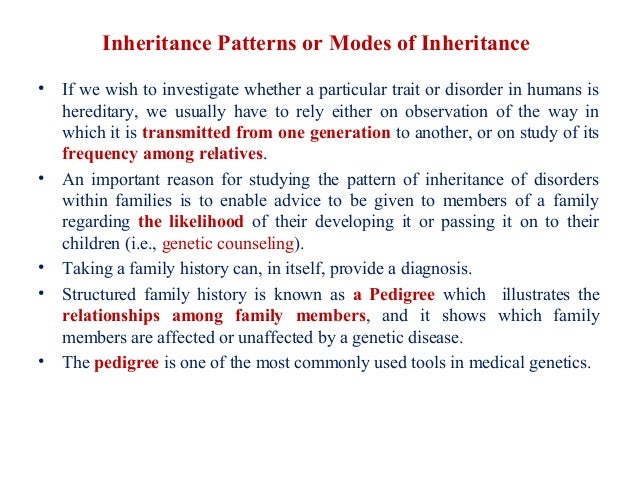 Inheritance Patterns or Modes of Inheritance

• If we wish to investigate whether a particular trait or disorder in humans is hereditary, we usually have to rely either on observation of the way in which it is transmitted from one generation to another, or on study of its frequency among relatives.

• An important reason for studying the pattern of inheritance of disorders within families is to enable advice to be given to members of a family regarding the likelihood of their developing it or passing it on to their children (i.e., genetic counseling).

• Taking a family history can, in itself, provide a diagnosis.

• Structured family history is known as a Pedigree which illustrates the relationships among family members, and it shows which family members are affected or unaffected by a genetic disease.

• The pedigree is one of the most commonly used tools in medical genetics.